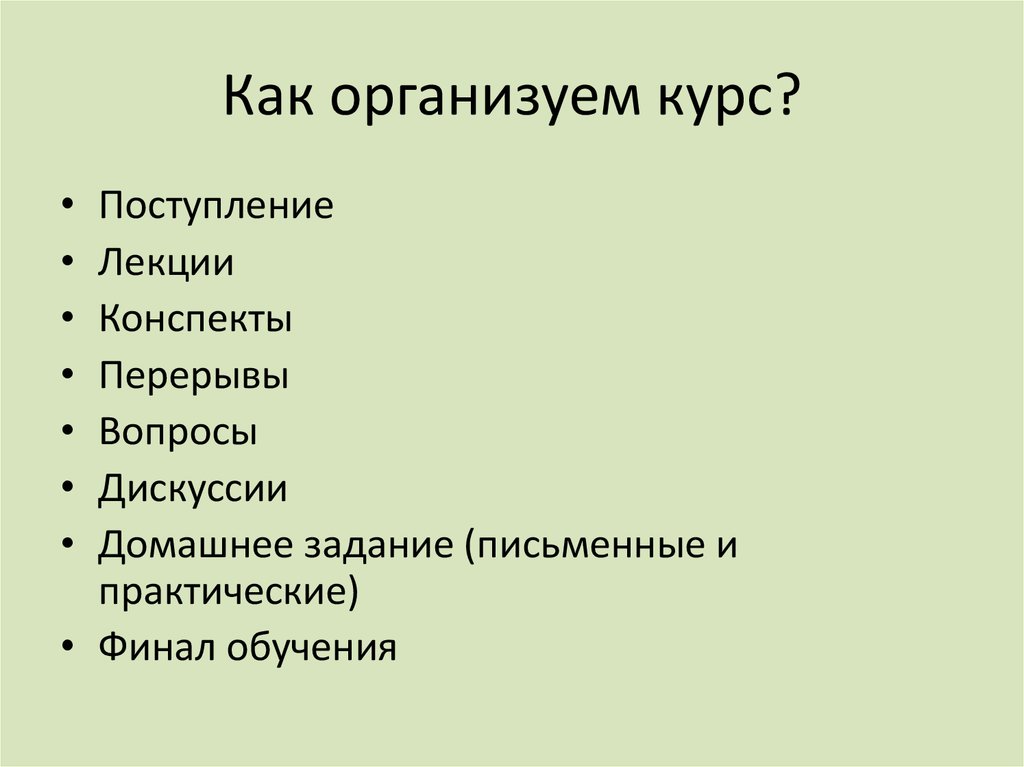 Как организуем курс?

• Поступление
• Лекции
• Конспекты
• Перерывы
• Вопросы
• Дискуссии
• Домашнее задание (письменные и практические)
• Финал обучения